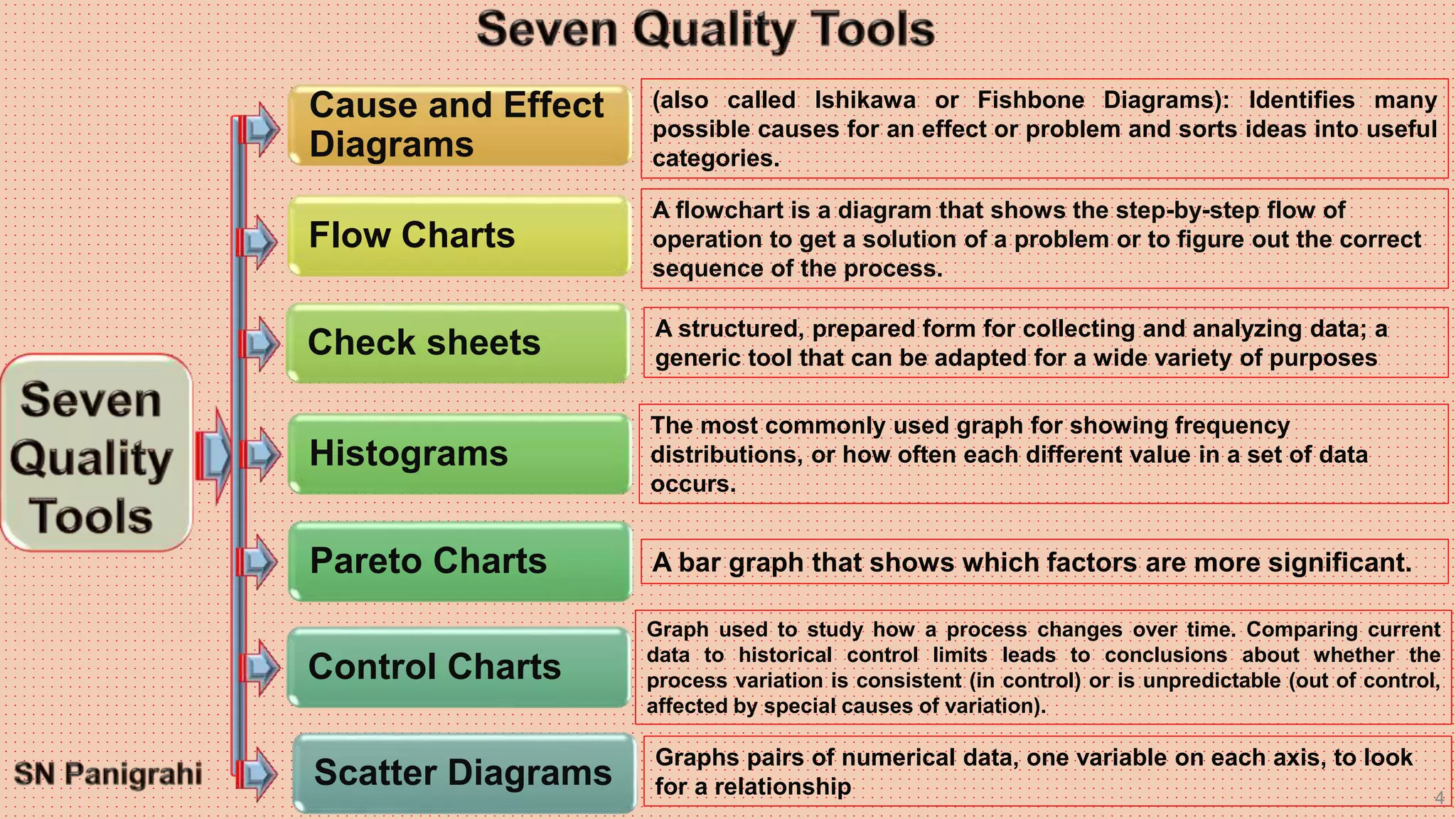 Seven Quality Tools

Seven Quality Tools

Cause and Effect Diagrams

(also called Ishikawa or Fishbone Diagrams): Identifies many possible causes for an effect or problem and sorts ideas into useful categories.

Flow Charts

A flowchart is a diagram that shows the step-by-step flow of operation to get a solution of a problem or to figure out the correct sequence of the process.

Check sheets

A structured, prepared form for collecting and analyzing data; a generic tool that can be adapted for a wide variety of purposes

Histograms

The most commonly used graph for showing frequency distributions, or how often each different value in a set of data occurs.

Pareto Charts

A bar graph that shows which factors are more significant.

Control Charts

Graph used to study how a process changes over time. Comparing current data to historical control limits leads to conclusions about whether the process variation is consistent (in control) or is unpredictable (out of control, affected by special causes of variation).

Scatter Diagrams

Graphs pairs of numerical data, one variable on each axis, to look for a relationship

SN Panigrahi

4